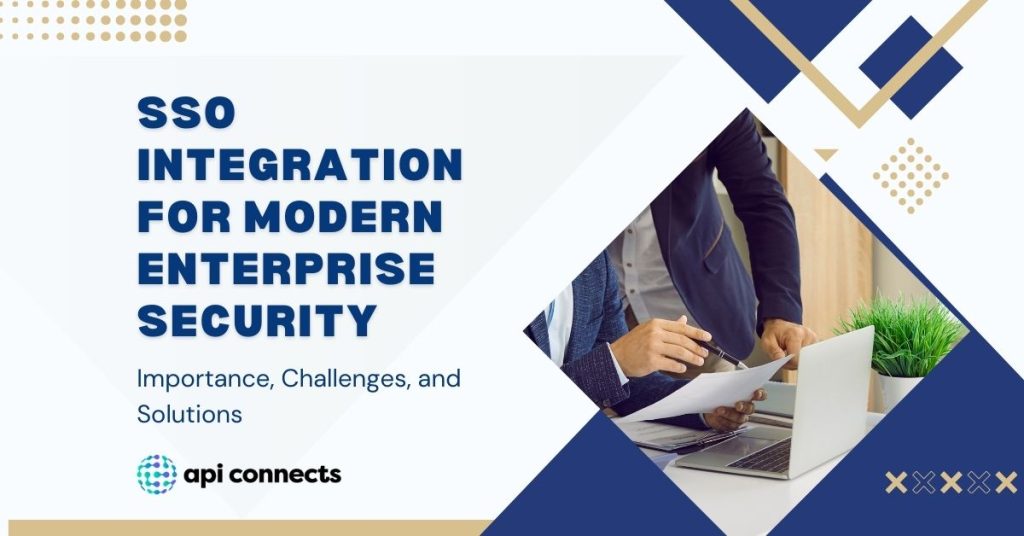 SSO INTEGRATION FOR MODERN ENTERPRISE SECURITY

Importance, Challenges, and Solutions

api connects